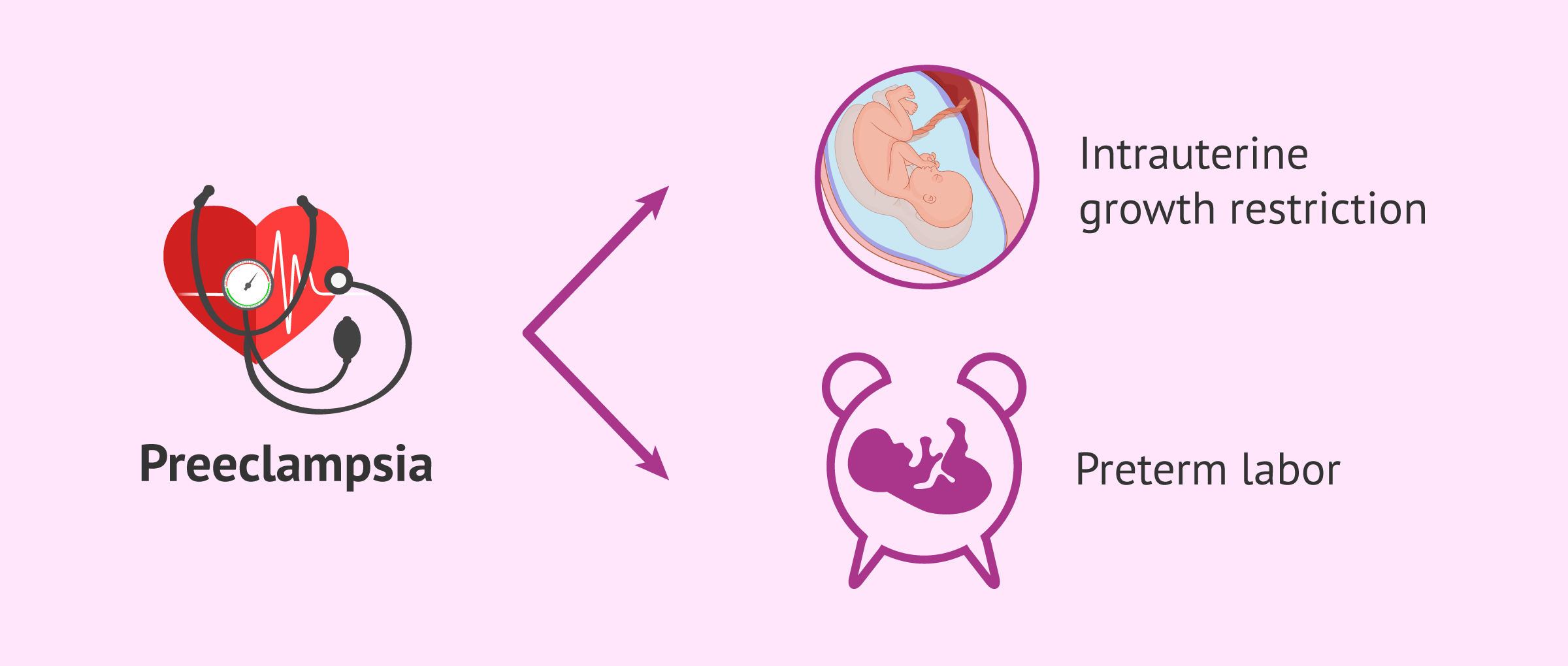 Preeclampsia

Intrauterine growth restriction

Preterm labor